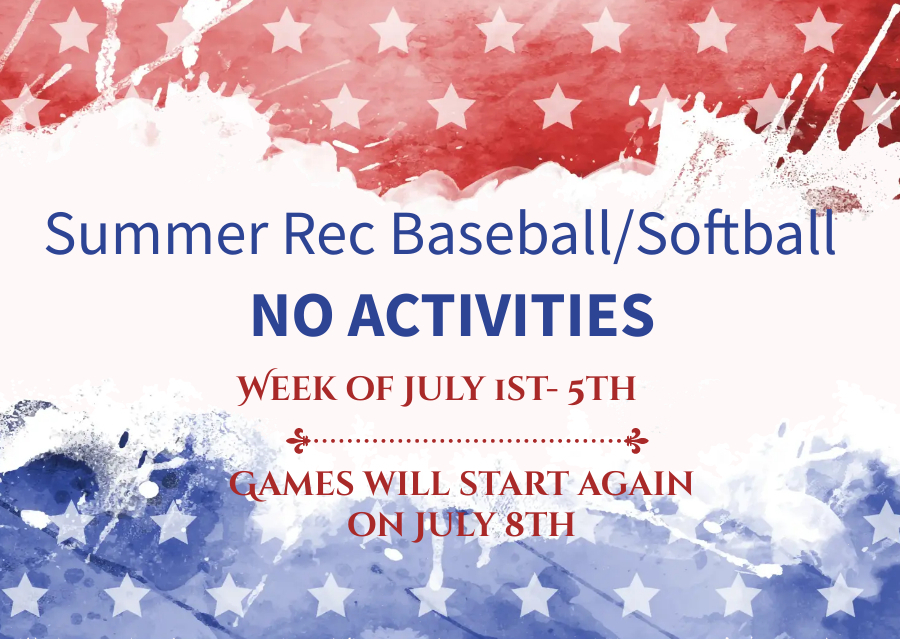 Summer Rec Baseball/Softball

NO ACTIVITIES

WEEK OF JULY 1ST- 5TH

GAMES WILL START AGAIN ON JULY 8TH